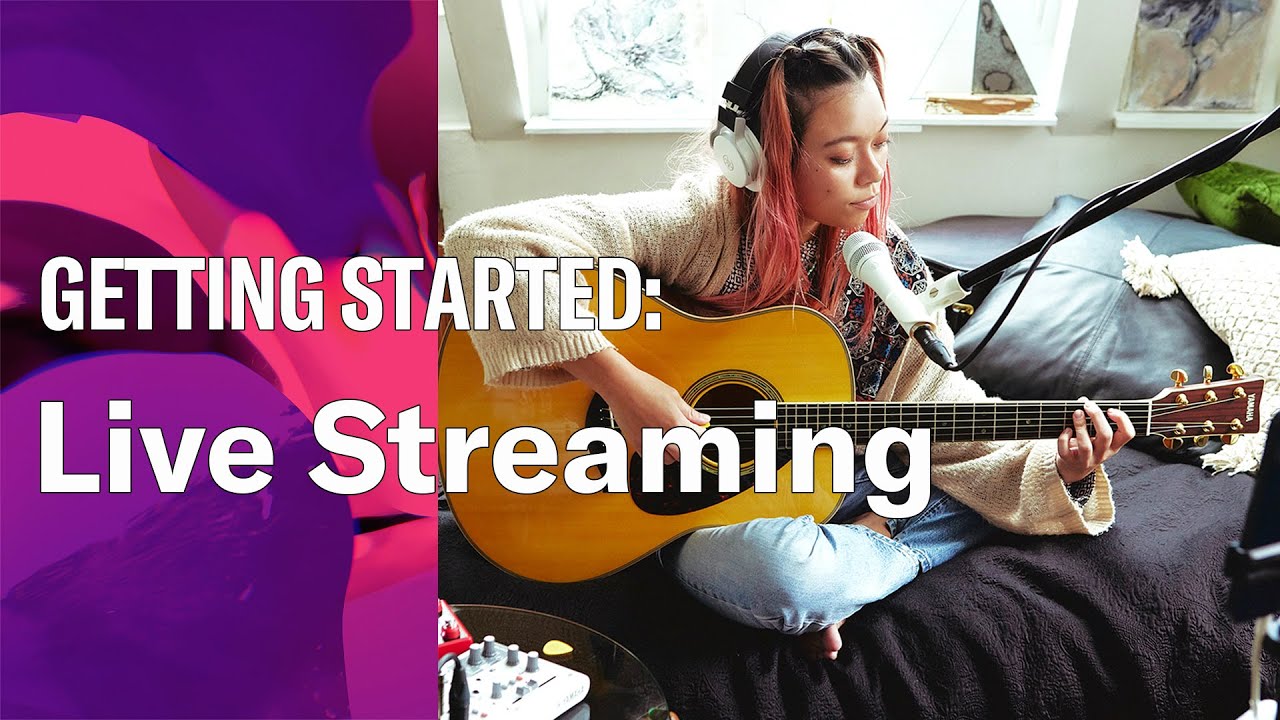 GETTING STARTED:

Live Streaming

YAMAHA